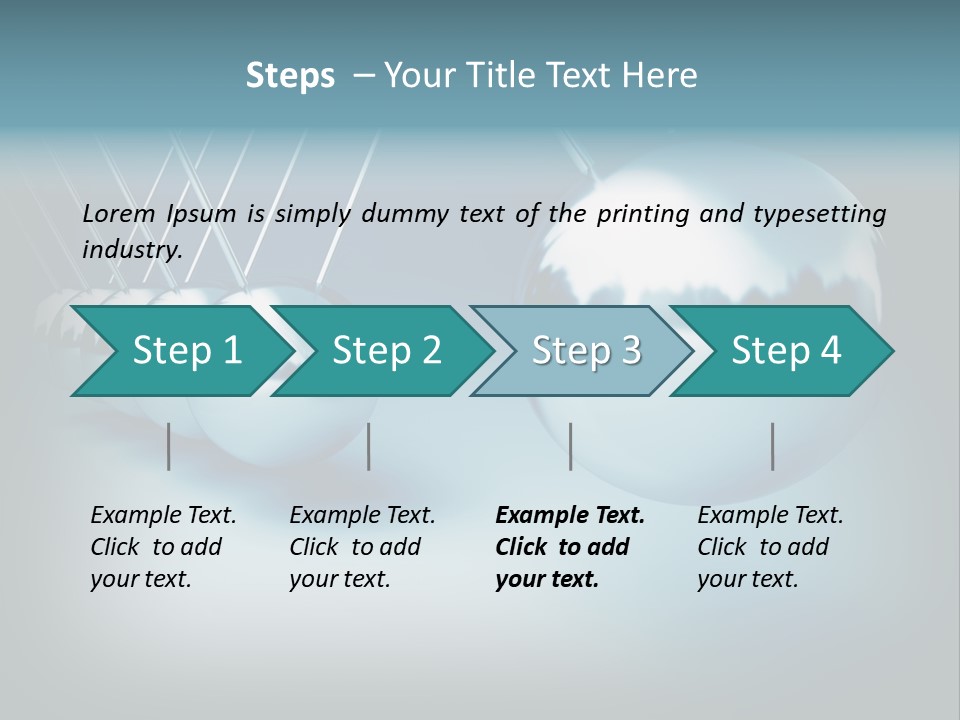 Steps – Your Title Text Here

Lorem Ipsum is simply dummy text of the printing and typesetting industry.

Step 1

Step 2

Step 3

Step 4

Example Text. Click to add your text.

Example Text. Click to add your text.

Example Text. Click to add your text.

Example Text. Click to add your text.